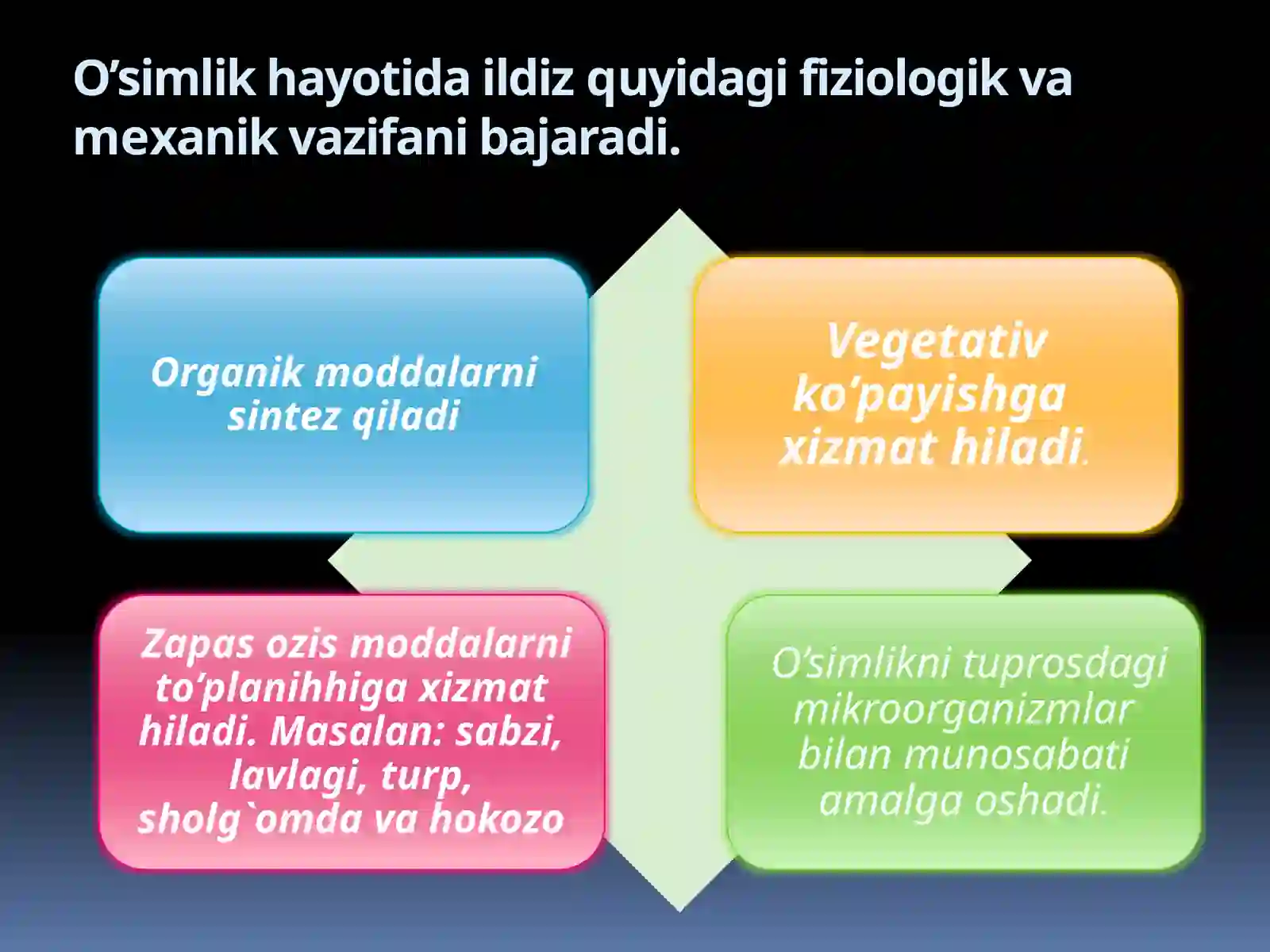 O’simlik hayotida ildiz quyidagi fiziologik va mexanik vazifani bajaradi.

Organik moddalarni sintez qiladi

Vegetativ ko’payishga xizmat hiladi.

Zapas ozis moddalarni to’planihhiga xizmat hiladi. Masalan: sabzi, lavlagi, turp, sholg`omda va hokozo

O’simlikni tuprosdagi mikroorganizmlar bilan munosabati amalga oshadi.